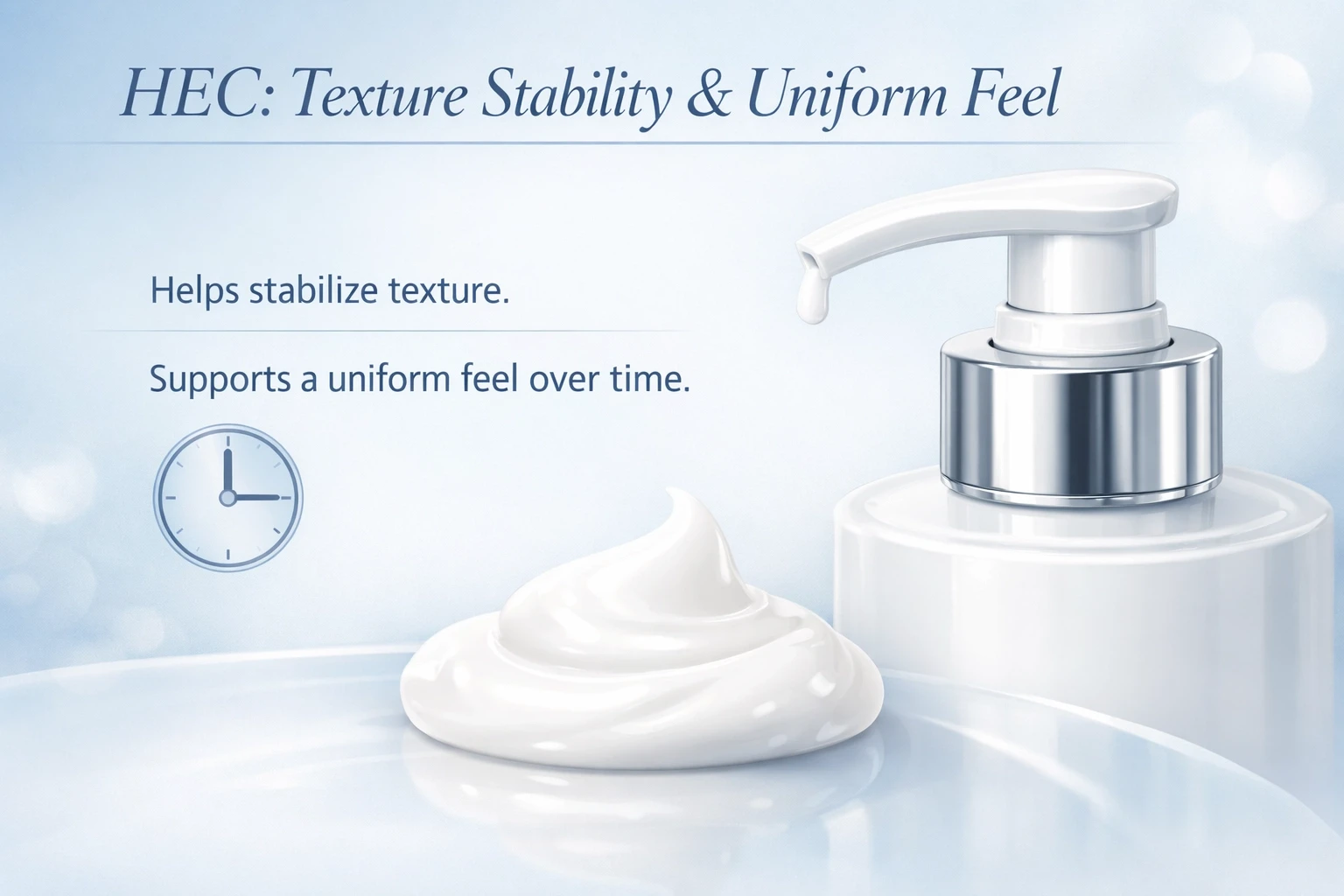 HEC: Texture Stability & Uniform Feel

Helps stabilize texture.

Supports a uniform feel over time.